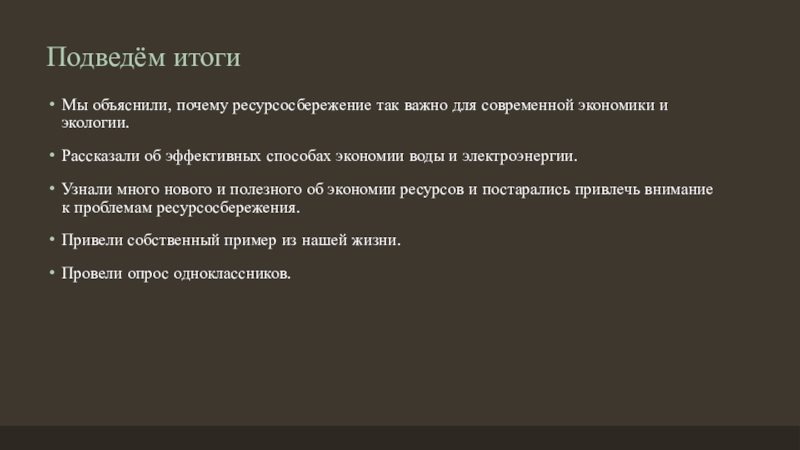 Подведём итоги

• Мы объяснили, почему ресурсосбережение так важно для современной экономики и экологии.

• Рассказали об эффективных способах экономии воды и электроэнергии.

• Узнали много нового и полезного об экономии ресурсов и постарались привлечь внимание к проблемам ресурсосбережения.

• Привели собственный пример из нашей жизни.

• Провели опрос одноклассников.